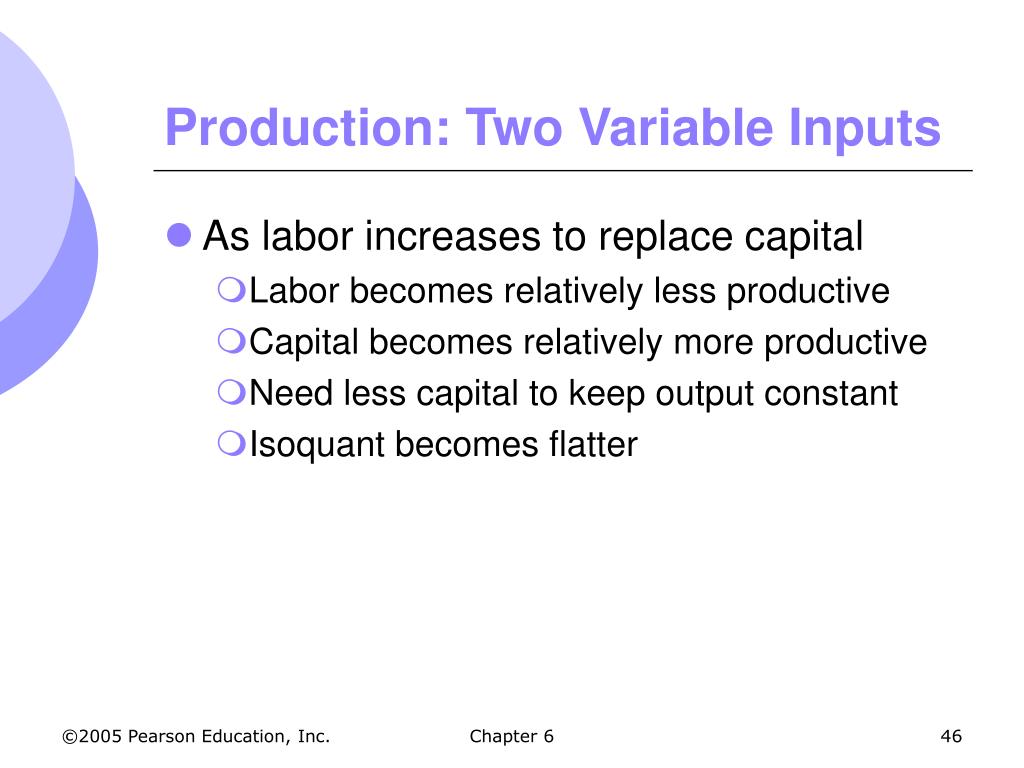 Production: Two Variable Inputs

As labor increases to replace capital

Labor becomes relatively less productive

Capital becomes relatively more productive

Need less capital to keep output constant

Isoquant becomes flatter

©2005 Pearson Education, Inc.

Chapter 6

46